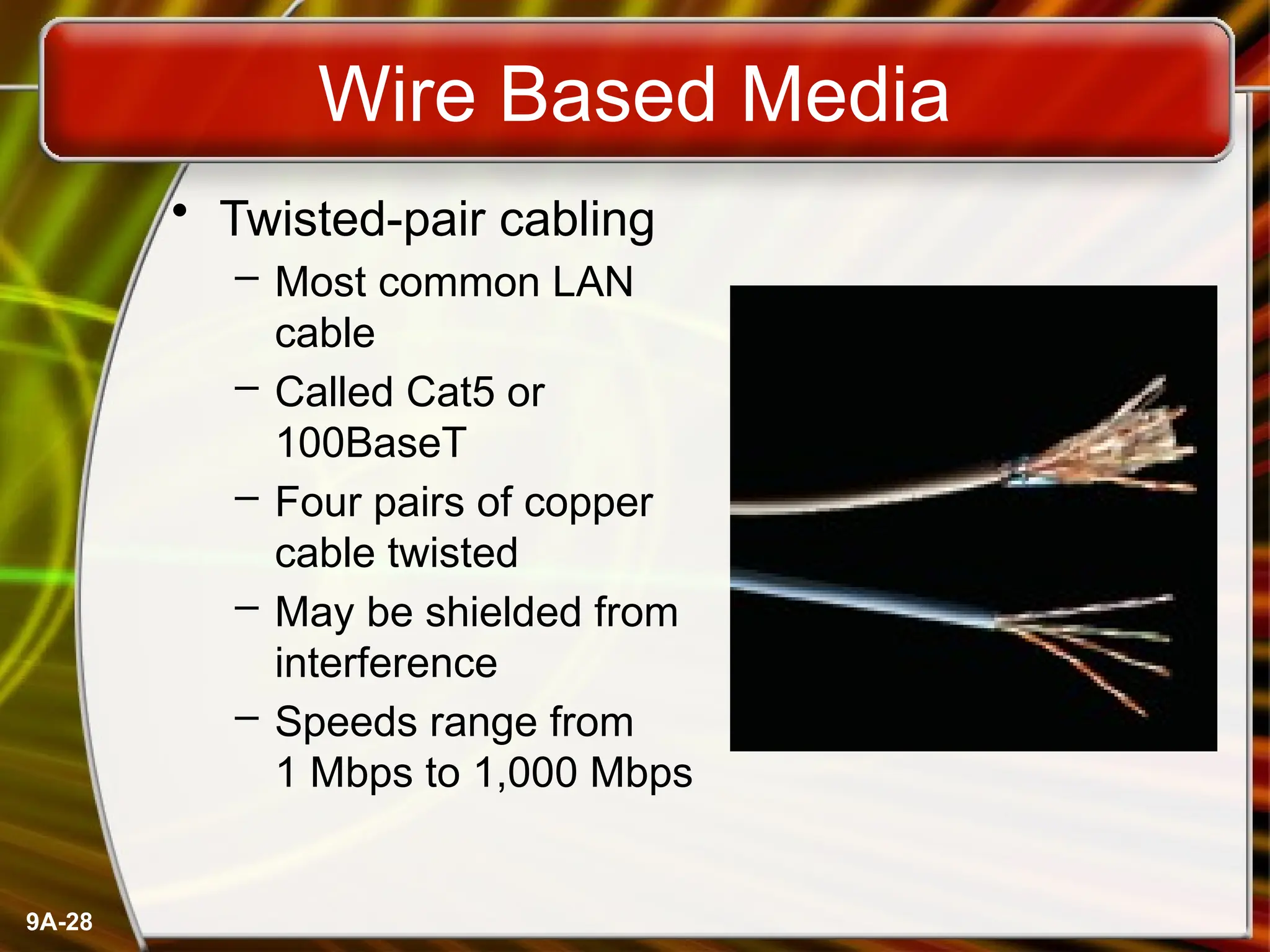 Wire Based Media

• Twisted-pair cabling
– Most common LAN cable
– Called Cat5 or 100BaseT
– Four pairs of copper cable twisted
– May be shielded from interference
– Speeds range from 1 Mbps to 1,000 Mbps

9A-28